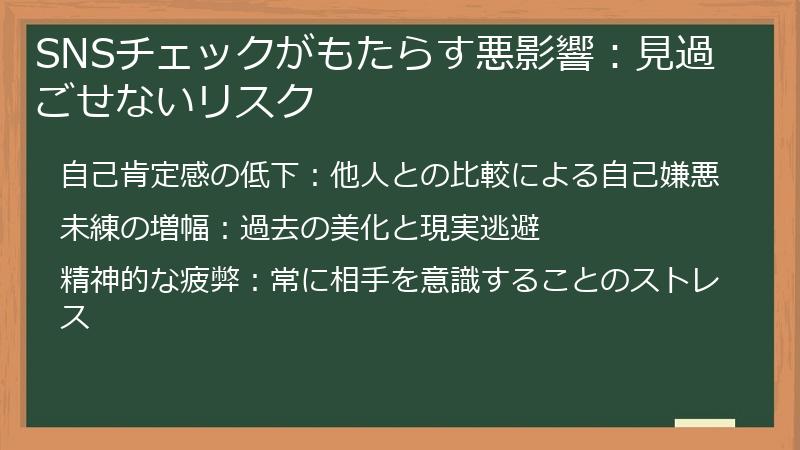 SNSチェックがもたらす悪影響：見過ごせないリスク

自己肯定感の低下：他人との比較による自己嫌悪

未練の増幅：過去の美化と現実逃避

精神的な疲弊：常に相手を意識することのストレス